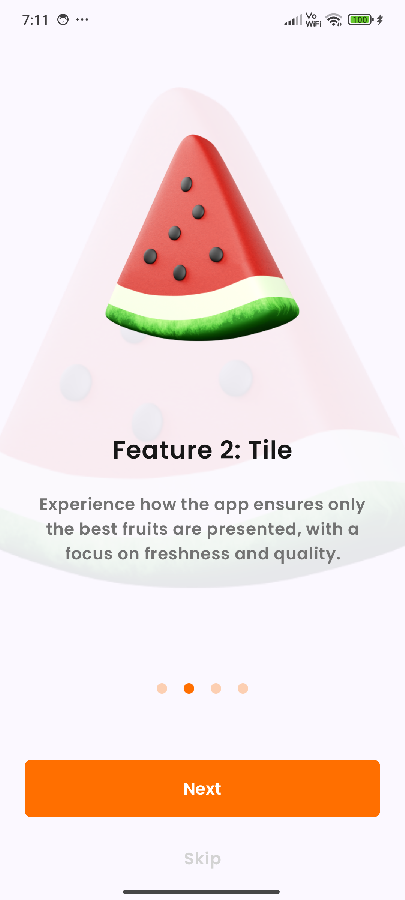 7:11 ···

Vo WiFi 100

Feature 2: Tile

Experience how the app ensures only the best fruits are presented, with a focus on freshness and quality.

Next

Skip